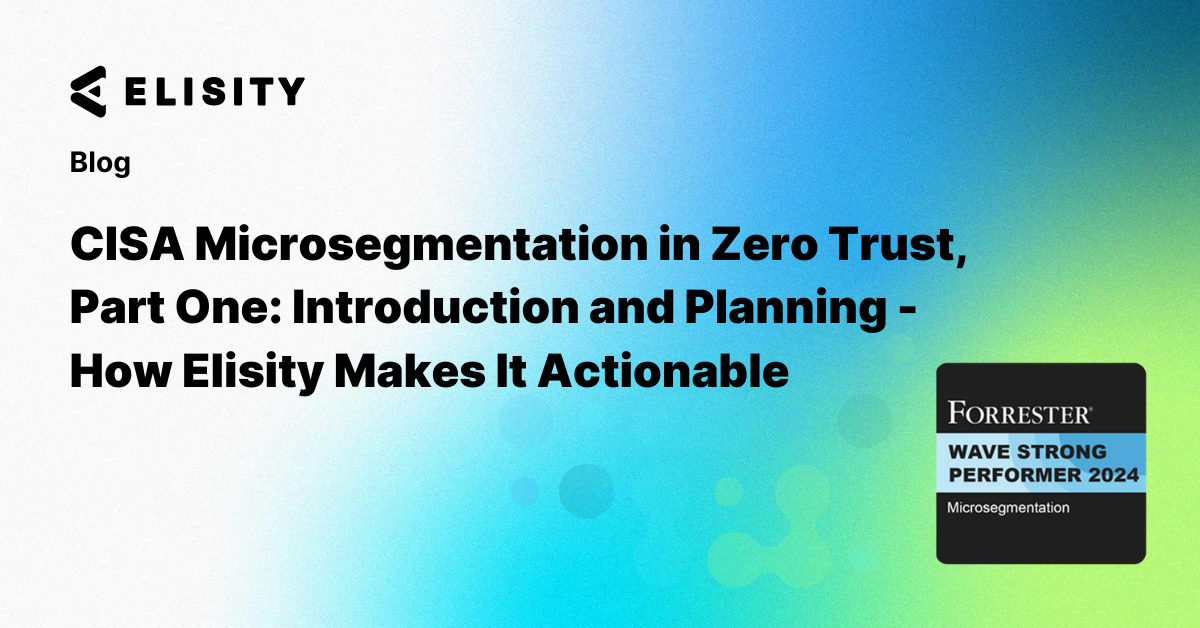 ELISITY

Blog

CISA Microsegmentation in Zero Trust, Part One: Introduction and Planning - How Elisity Makes It Actionable

FORRESTER®

WAVE STRONG PERFORMER 2024

Microsegmentation